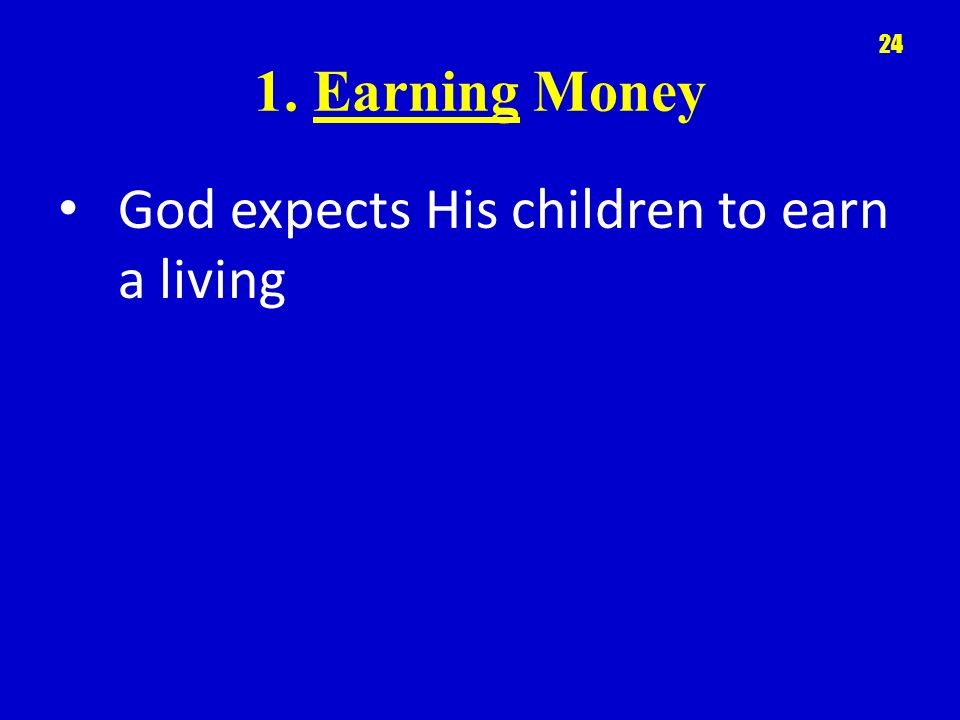 24

1. Earning Money

• God expects His children to earn a living